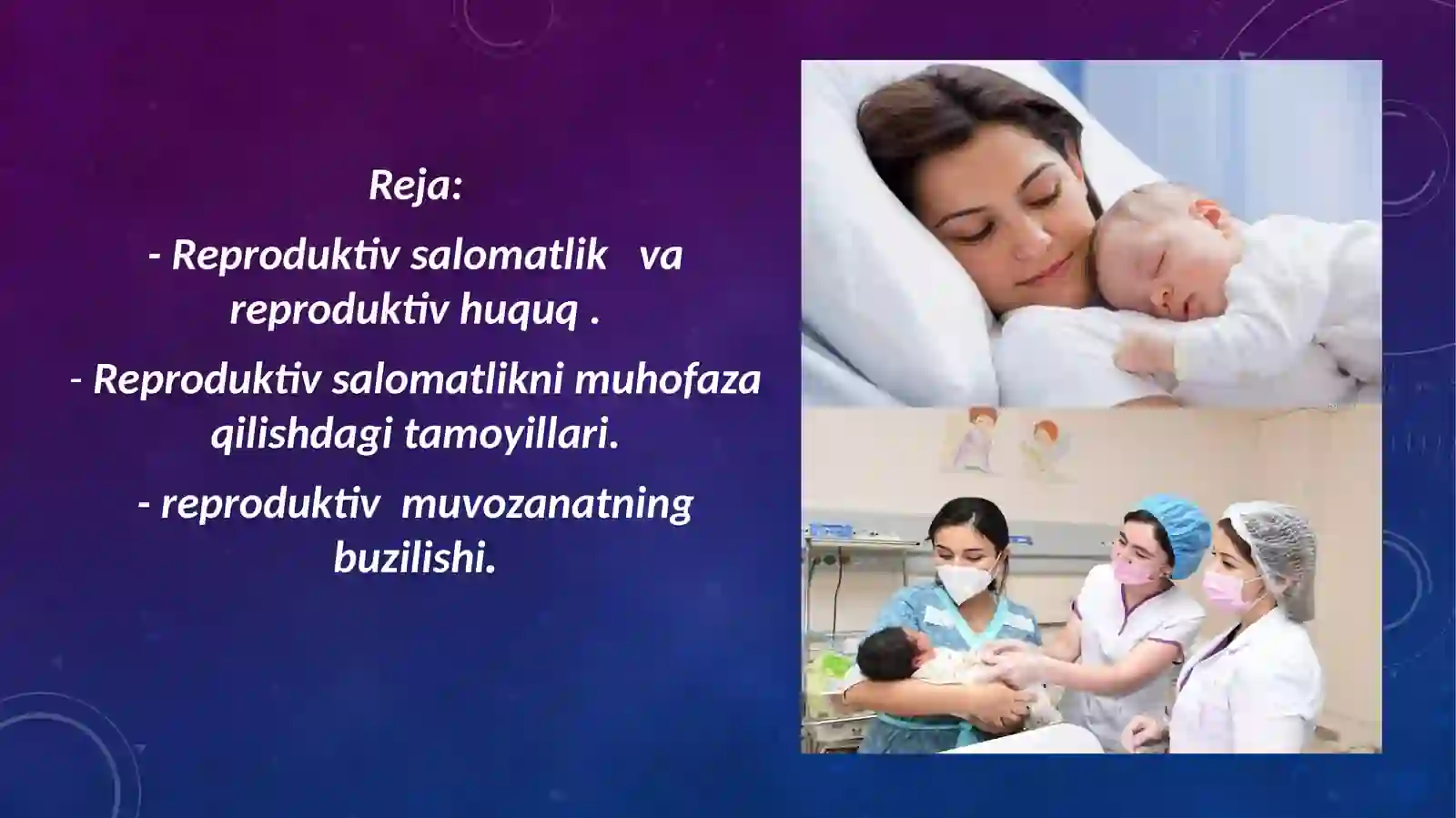 Reja:

- Reproduktiv salomatlik va reproduktiv huquq .

- Reproduktiv salomatlikni muhofaza qilishdagi tamoyillari.

- reproduktiv muvozanatning buzilishi.